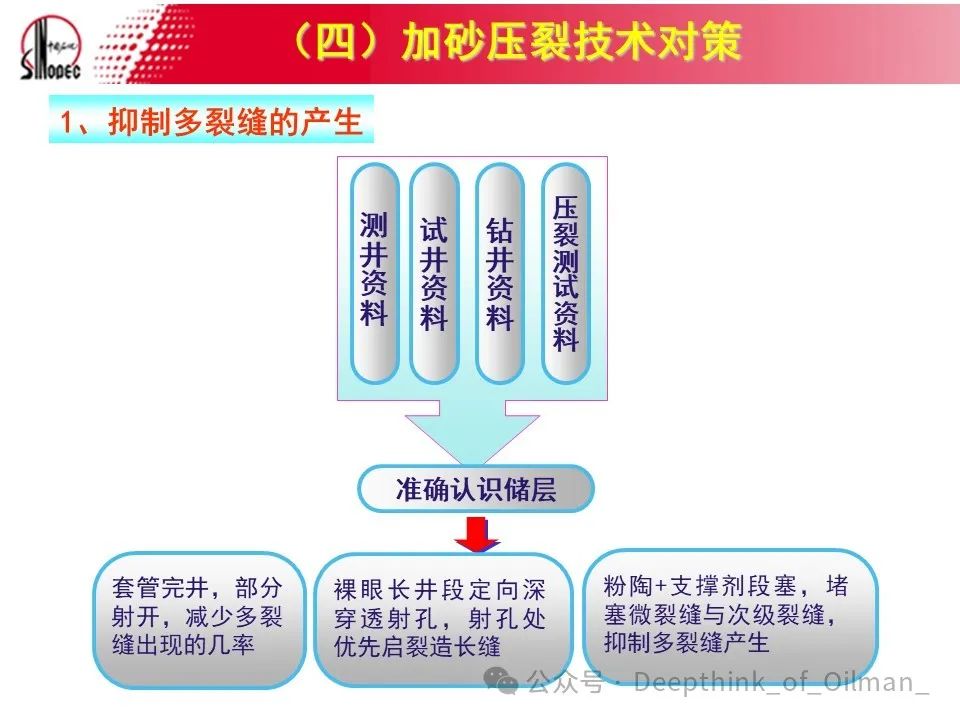 SINOPEC

（四）加砂压裂技术对策

1、抑制多裂缝的产生

测井资料

试井资料

钻井资料

压裂测试资料

准确认识储层

套管完井，部分射开，减少多裂缝出现的几率

裸眼长井段定向深穿透射孔，射孔处优先启裂造长缝

粉陶+支撑剂段塞，堵塞微裂缝与次级裂缝，抑制多裂缝产生

公众号 · Deepthink_of_Oilman_